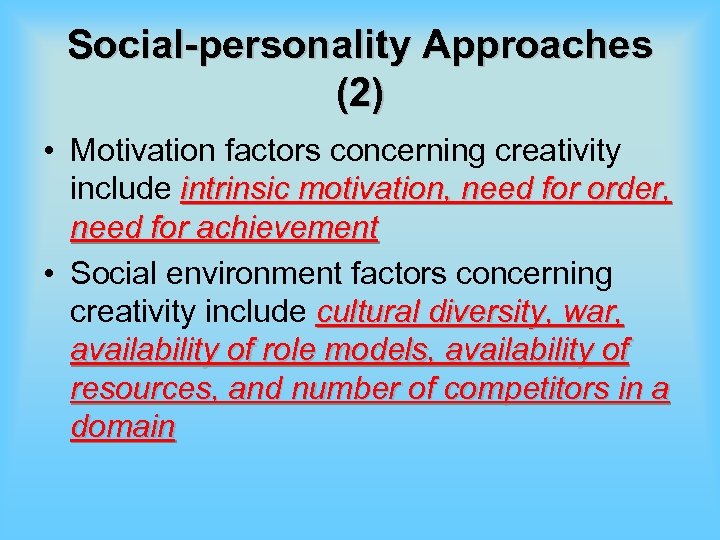 Social-personality Approaches (2)

• Motivation factors concerning creativity include intrinsic motivation, need for order, need for achievement

• Social environment factors concerning creativity include cultural diversity, war, availability of role models, availability of resources, and number of competitors in a domain